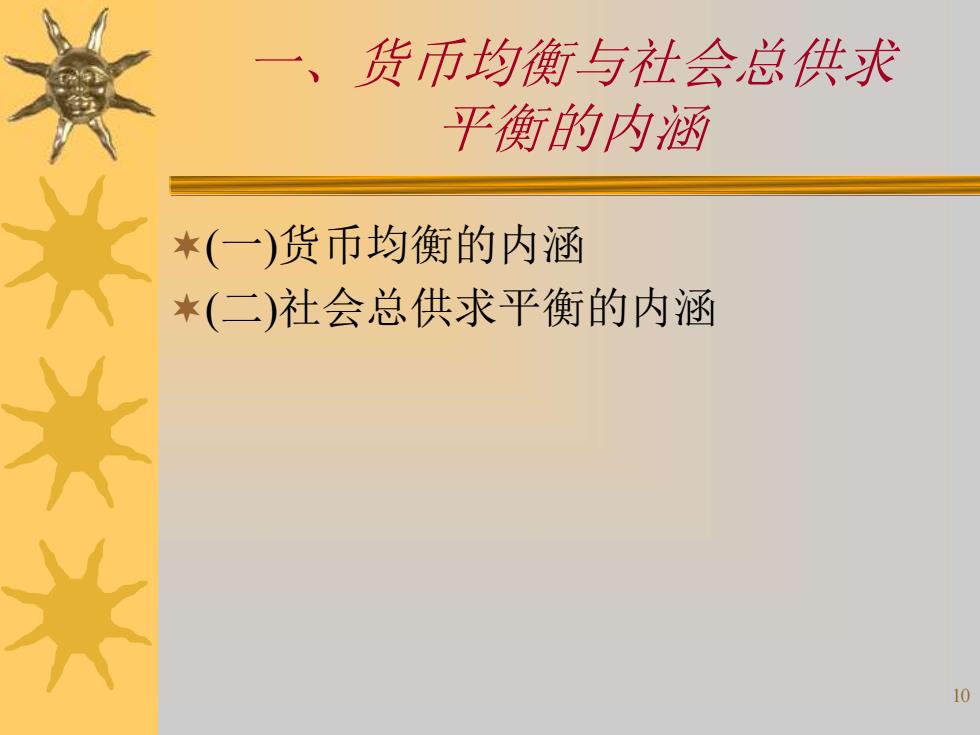 一、货币均衡与社会总供求平衡的内涵

(一)货币均衡的内涵

(二)社会总供求平衡的内涵

10